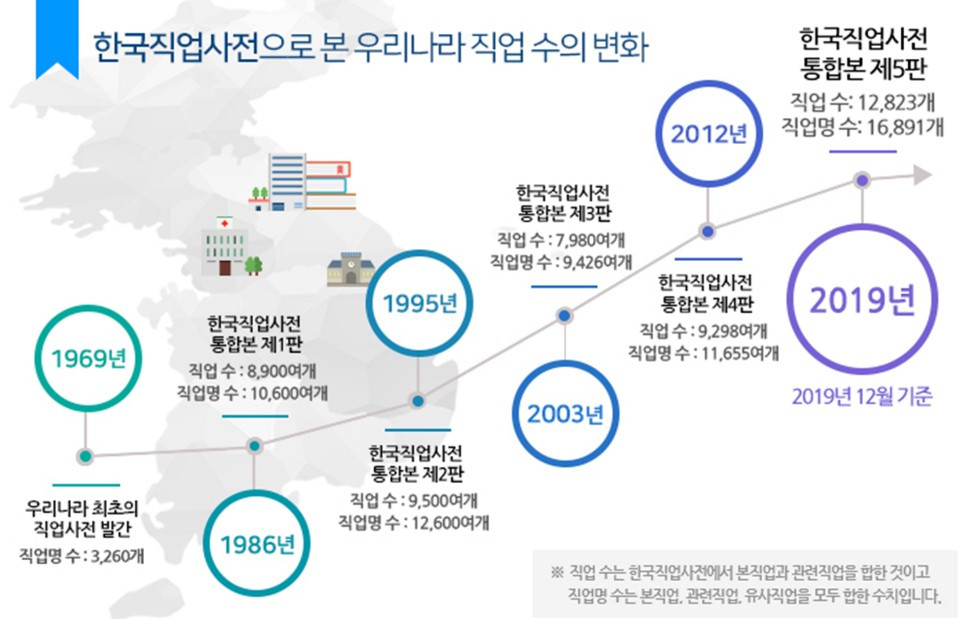 한국직업사전으로 본 우리나라 직업 수의 변화

1969년

우리나라 최초의 직업사전 발간
직업명 수 : 3,260개

한국직업사전 통합본 제1판
직업 수 : 8,900여개
직업명 수 : 10,600여개

1986년

1995년

한국직업사전 통합본 제2판
직업 수 : 9,500여개
직업명 수 : 12,600여개

한국직업사전 통합본 제3판
직업 수 : 7,980여개
직업명 수 : 9,426여개

2003년

2012년

한국직업사전 통합본 제4판
직업 수 : 9,298여개
직업명 수 : 11,655여개

한국직업사전 통합본 제5판
직업 수: 12,823개
직업명 수: 16,891개

2019년

2019년 12월 기준

※ 직업 수는 한국직업사전에서 본직업과 관련직업을 합한 것이고
직업명 수는 본직업, 관련직업, 유사직업을 모두 합한 수치입니다.